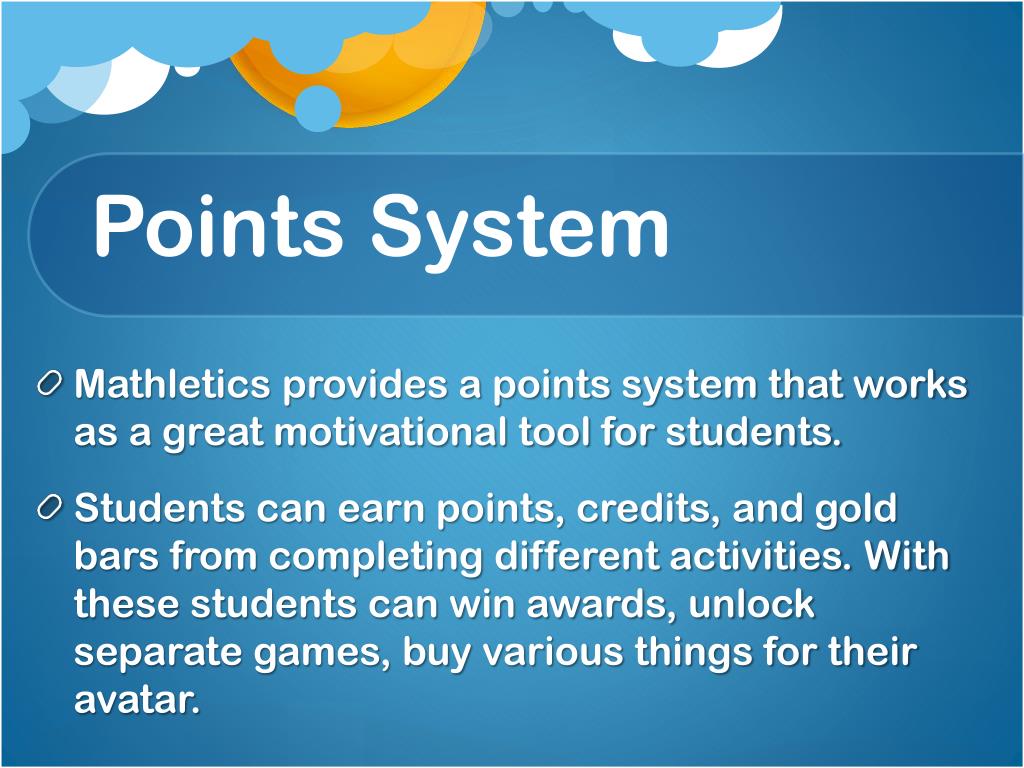 Points System

Mathletics provides a points system that works as a great motivational tool for students.

Students can earn points, credits, and gold bars from completing different activities. With these students can win awards, unlock separate games, buy various things for their avatar.